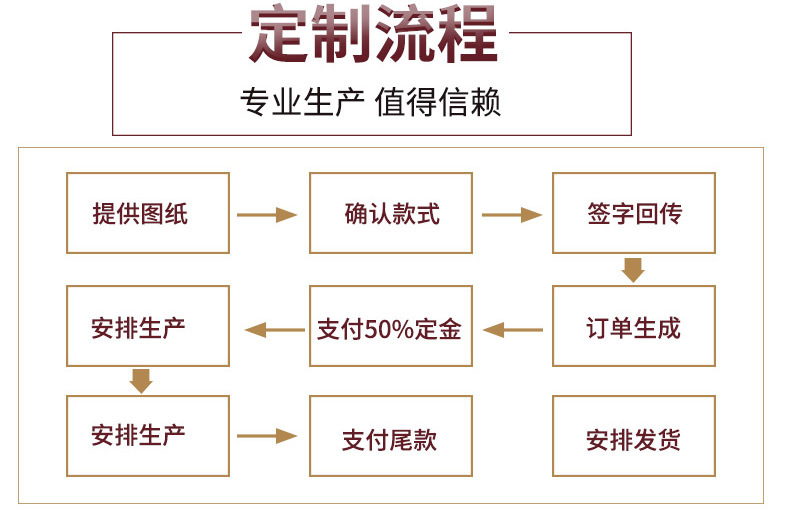 定制流程

专业生产 值得信赖

提供图纸
确认款式
签字回传

订单生成
支付50%定金
安排生产

安排生产
支付尾款
安排发货